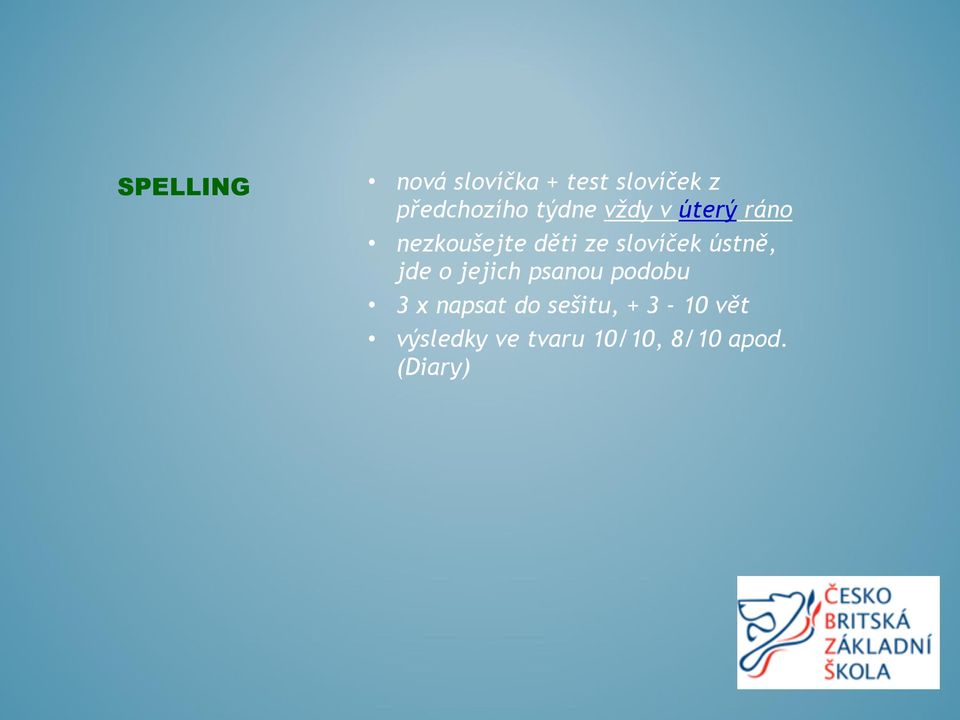 SPELLING

• nová slovíčka + test slovíček z předchozího týdne vždy v úterý ráno
• nezkoušejte děti ze slovíček ústně, jde o jejich psanou podobu
• 3 x napsat do sešitu, + 3 - 10 vět
• výsledky ve tvaru 10/10, 8/10 apod. (Diary)

ČESKO BRITSKÁ ZÁKLADNÍ ŠKOLA